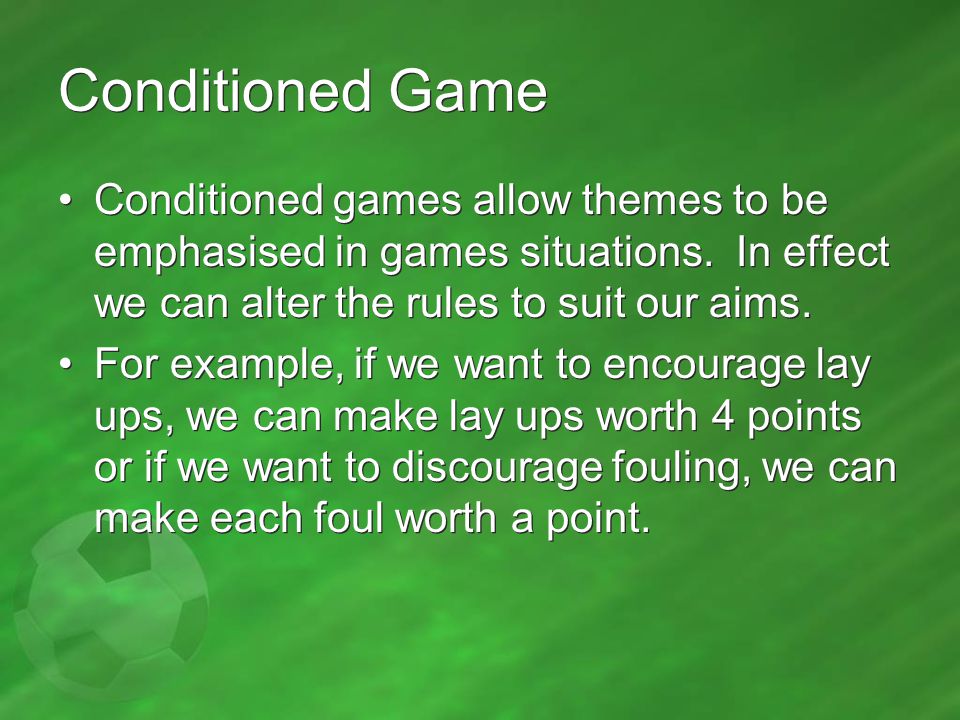 Conditioned Game

• Conditioned games allow themes to be emphasised in games situations. In effect we can alter the rules to suit our aims.

• For example, if we want to encourage lay ups, we can make lay ups worth 4 points or if we want to discourage fouling, we can make each foul worth a point.